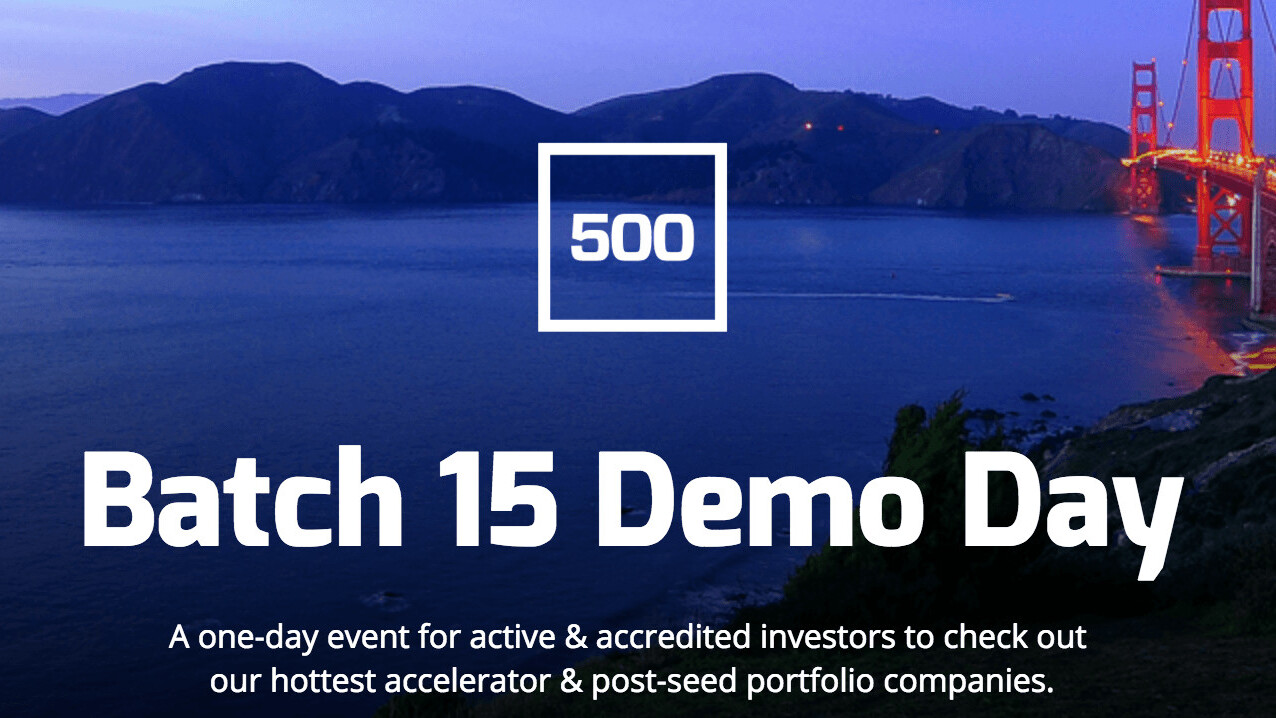 500

Batch 15 Demo Day

A one-day event for active & accredited investors to check out our hottest accelerator & post-seed portfolio companies.